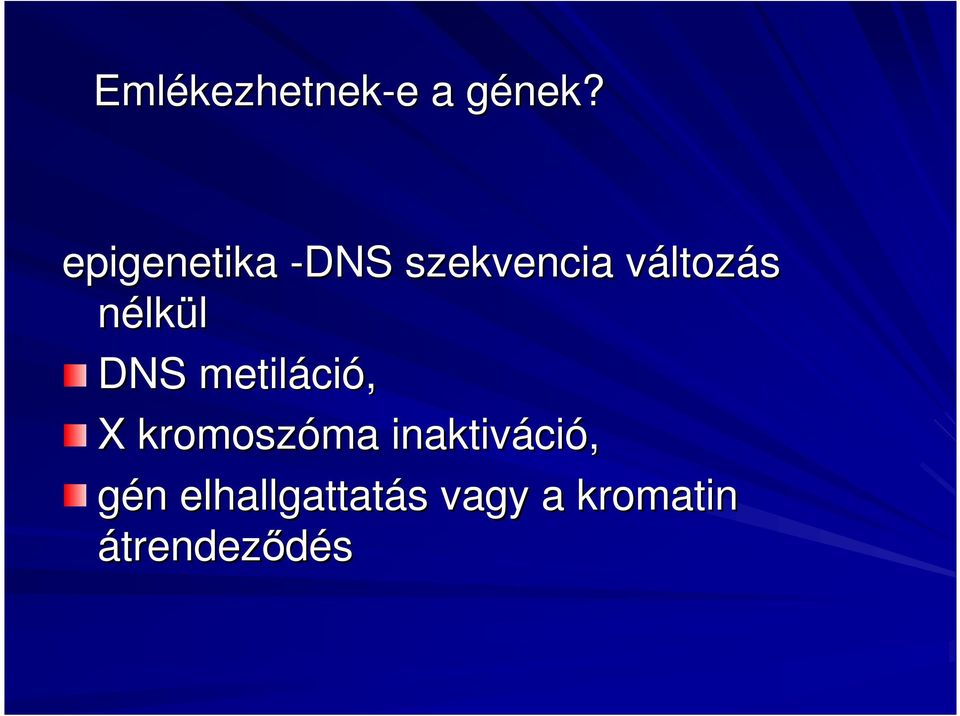 Emlékezhetnek-e a gének?

epigenetika -DNS szekvencia változás nélkül

DNS metiláció,

X kromoszóma inaktiváció,

gén elhallgattatás vagy a kromatin átrendeződés